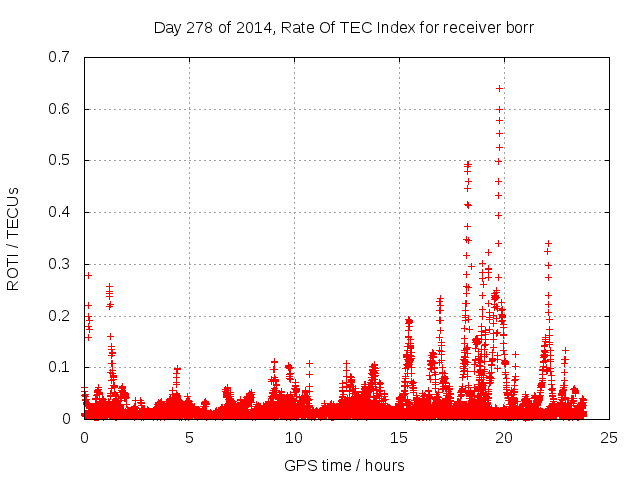 Day 278 of 2014, Rate Of TEC Index for receiver borr

ROTI / TECUs

0.7
0.6
0.5
0.4
0.3
0.2
0.1
0

0
5
10
15
20
25

GPS time / hours